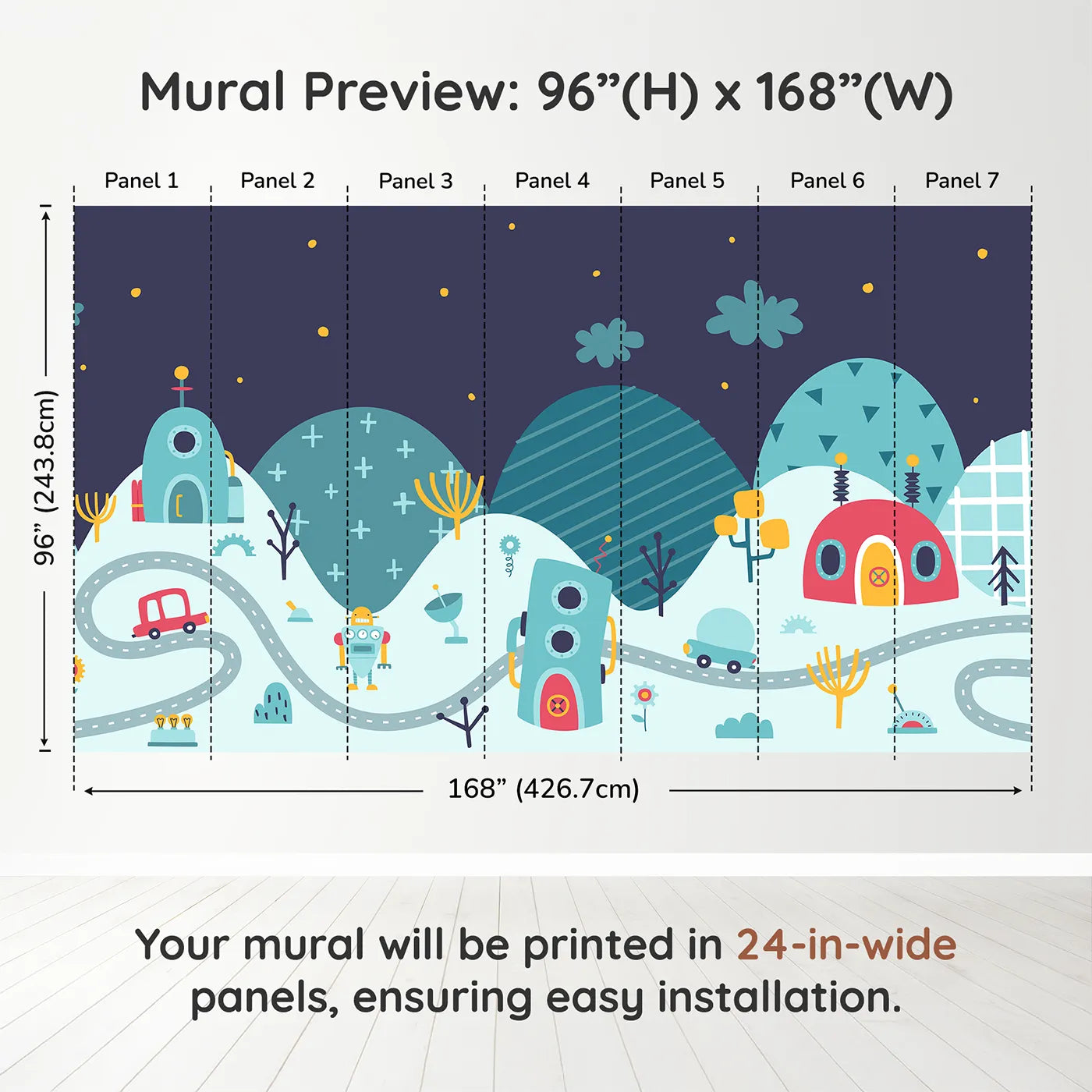 Mural Preview: 96”(H) x 168”(W)

Panel 1
Panel 2
Panel 3
Panel 4
Panel 5
Panel 6
Panel 7

96” (243.8cm)

168” (426.7cm)

Your mural will be printed in 24-in-wide panels, ensuring easy installation.